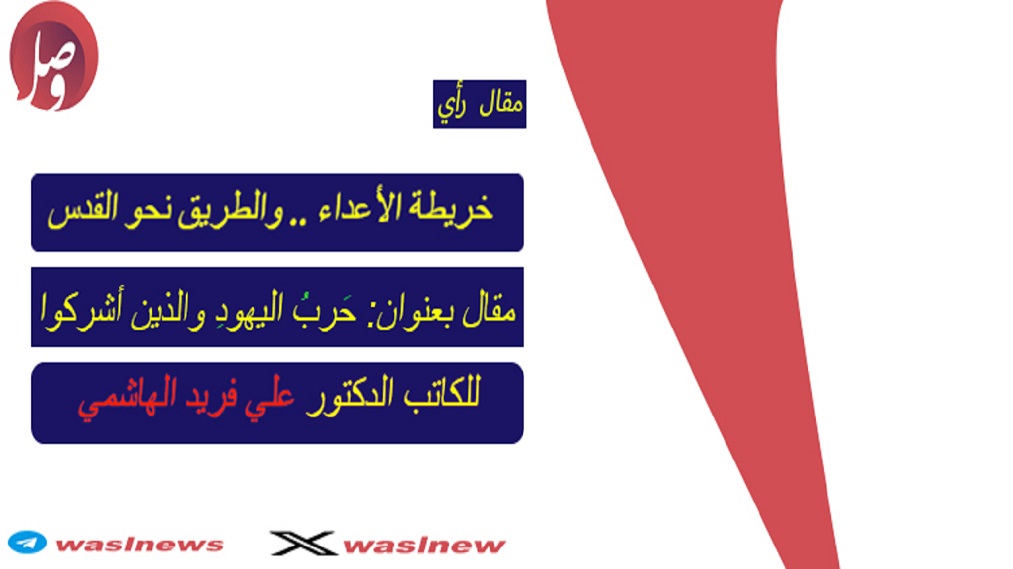 وصل

مقال رأي

خريطة الأعداء .. والطريق نحو القدس

مقال بعنوان: حَربُ اليهودِ والذين أشركوا

للكاتب الدكتور علي فريد الهاشمي

waslnews

waslnew